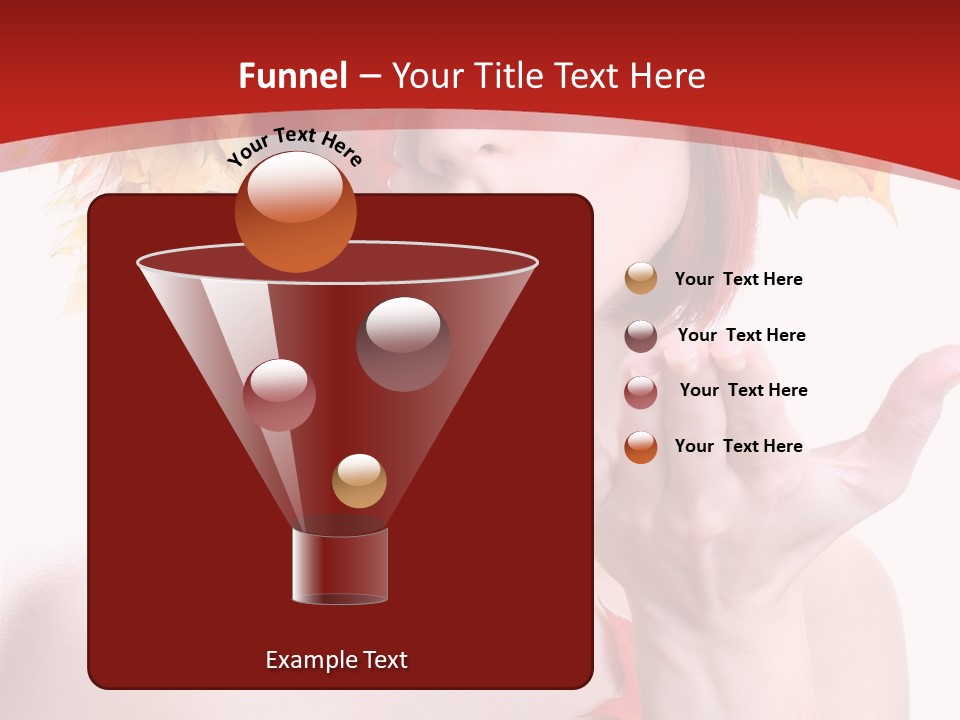 Funnel – Your Title Text Here

Your Text Here

Example Text

Your Text Here

Your Text Here

Your Text Here

Your Text Here